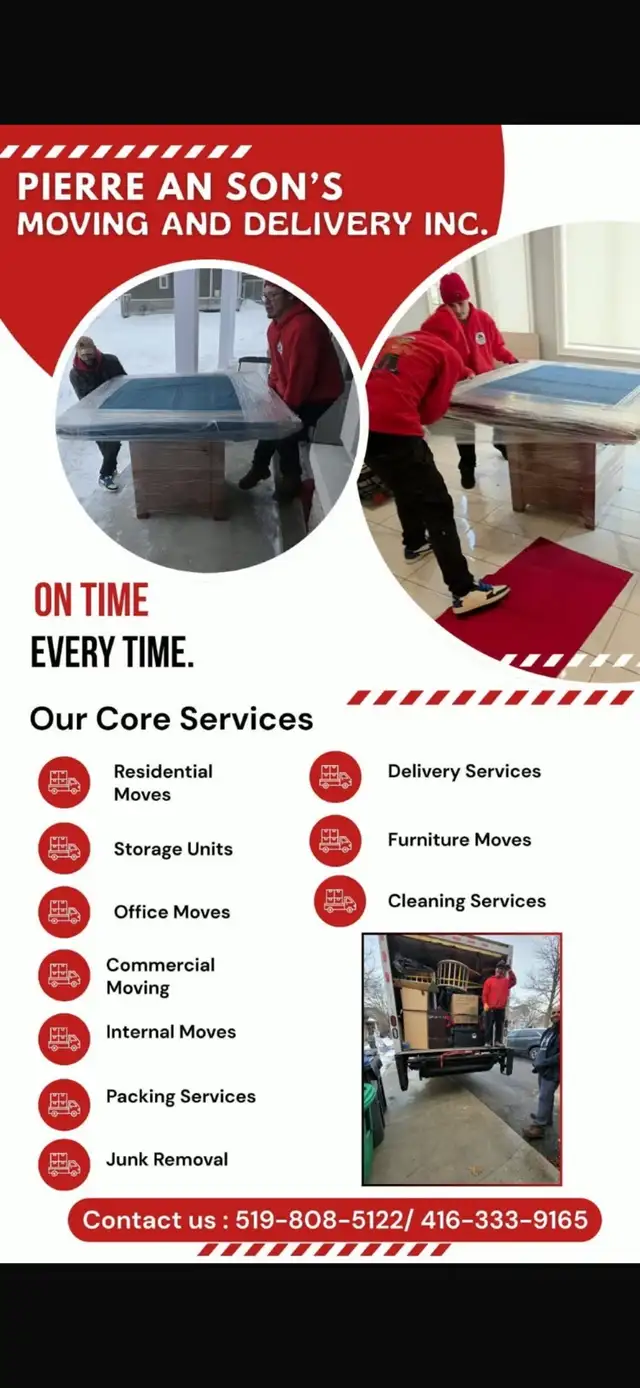 PIERRE AN SON'S
MOVING AND DELIVERY INC.

ON TIME
EVERY TIME.

Our Core Services

Residential Moves

Storage Units

Office Moves

Commercial Moving

Internal Moves

Packing Services

Junk Removal

Delivery Services

Furniture Moves

Cleaning Services

Contact us : 519-808-5122/ 416-333-9165